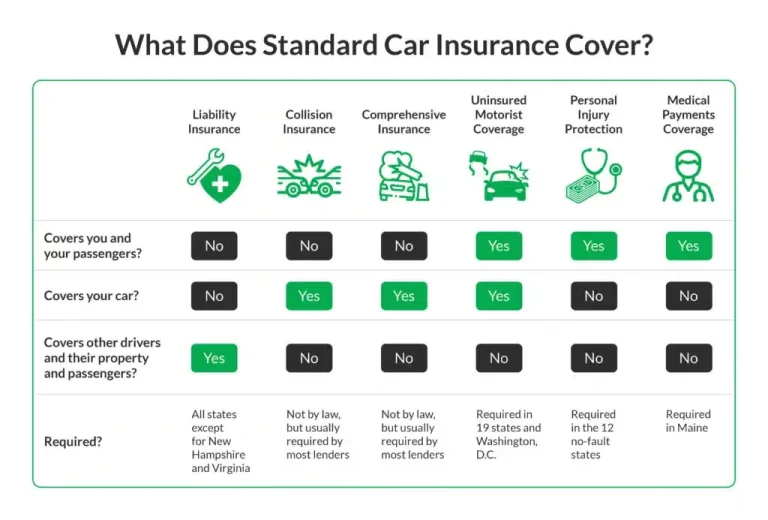 What Does Standard Car Insurance Cover?

| | Liability Insurance | Collision Insurance | Comprehensive Insurance | Uninsured Motorist Coverage | Personal Injury Protection | Medical Payments Coverage |
|---|---|---|---|---|---|---|
| Covers you and your passengers? | No | No | No | Yes | Yes | Yes |
| Covers your car? | No | Yes | Yes | Yes | No | No |
| Covers other drivers and their property and passengers? | Yes | No | No | No | No | No |
| Required? | All states except for New Hampshire and Virginia | Not by law, but usually required by most lenders | Not by law, but usually required by most lenders | Required in 19 states and Washington, D.C. | Required in the 12 no-fault states | Required in Maine |